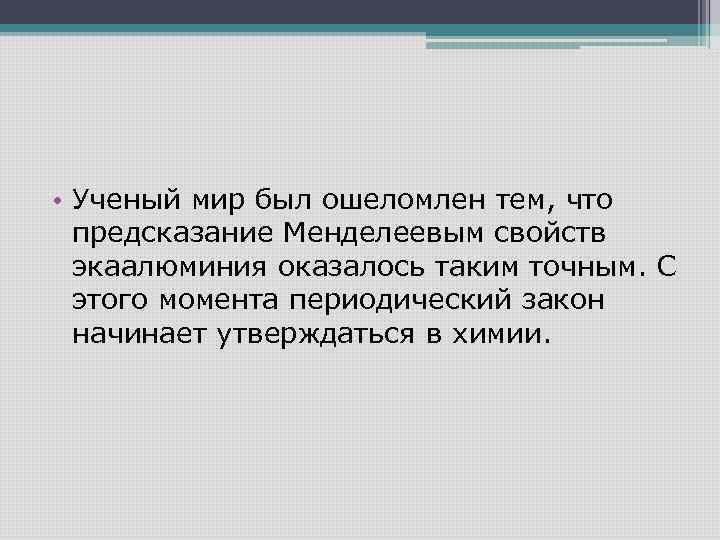 • Ученый мир был ошеломлен тем, что предсказание Менделеевым свойств экаалюминия оказалось таким точным. С этого момента периодический закон начинает утверждаться в химии.